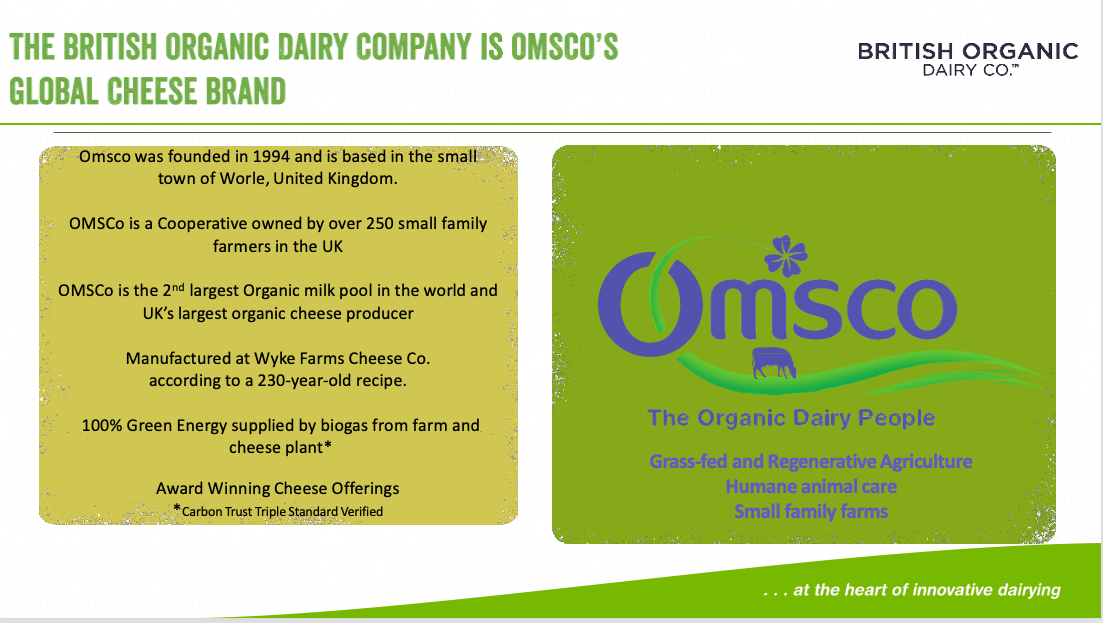 THE BRITISH ORGANIC DAIRY COMPANY IS OMSCO'S GLOBAL CHEESE BRAND

BRITISH ORGANIC DAIRY CO.™

Omsco was founded in 1994 and is based in the small town of Worle, United Kingdom.

OMSCo is a Cooperative owned by over 250 small family farmers in the UK

OMSCo is the 2$^{nd}$ largest Organic milk pool in the world and UK's largest organic cheese producer

Manufactured at Wyke Farms Cheese Co. according to a 230-year-old recipe.

100% Green Energy supplied by biogas from farm and cheese plant*

Award Winning Cheese Offerings
*Carbon Trust Triple Standard Verified

Omsco
The Organic Dairy People

Grass-fed and Regenerative Agriculture
Humane animal care
Small family farms

. . . at the heart of innovative dairying